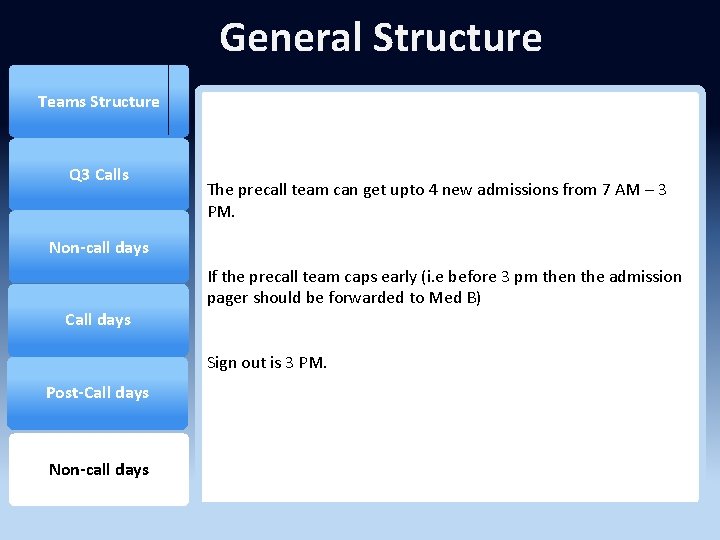 General Structure

Teams Structure

Q3 Calls

Non-call days

Call days

Post-Call days

Non-call days

The precall team can get upto 4 new admissions from 7 AM – 3 PM.

If the precall team caps early (i.e before 3 pm then the admission pager should be forwarded to Med B)

Sign out is 3 PM.